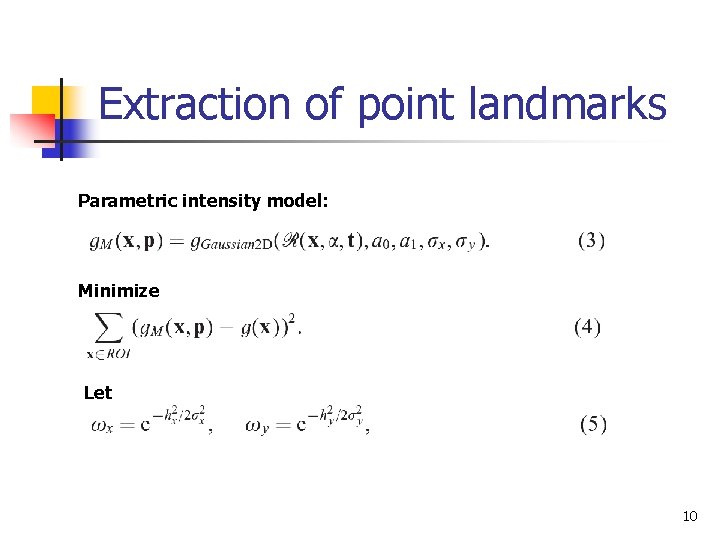 Extraction of point landmarks

Parametric intensity model:

$g_M(\mathbf{x}, \mathbf{p}) = g_{Gaussian2D}(\mathscr{R}(\mathbf{x}, \alpha, \mathbf{t}), a_0, a_1, \sigma_x, \sigma_y).$ (3)

Minimize

$\sum_{\mathbf{x} \in ROI} (g_M(\mathbf{x}, \mathbf{p}) - g(\mathbf{x}))^2.$ (4)

Let

$\omega_x = e^{-h_x^2/2\sigma_x^2}, \quad \omega_y = e^{-h_y^2/2\sigma_y^2},$ (5)

10